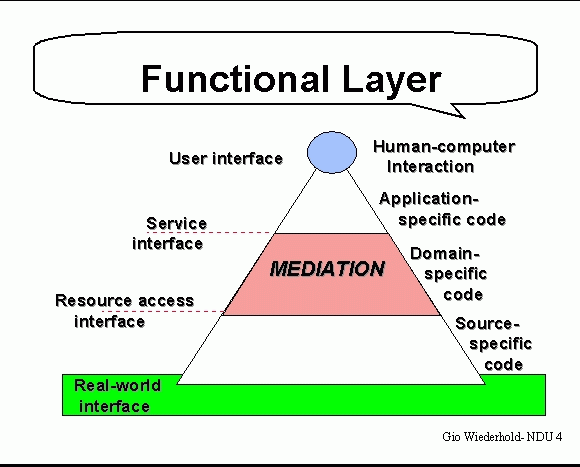 Functional Layer

User interface

Human-computer Interaction

Application-specific code

Service interface

MEDIATION

Domain-specific code

Resource access interface

Source-specific code

Real-world interface

Gio Wiederhold- NDU 4